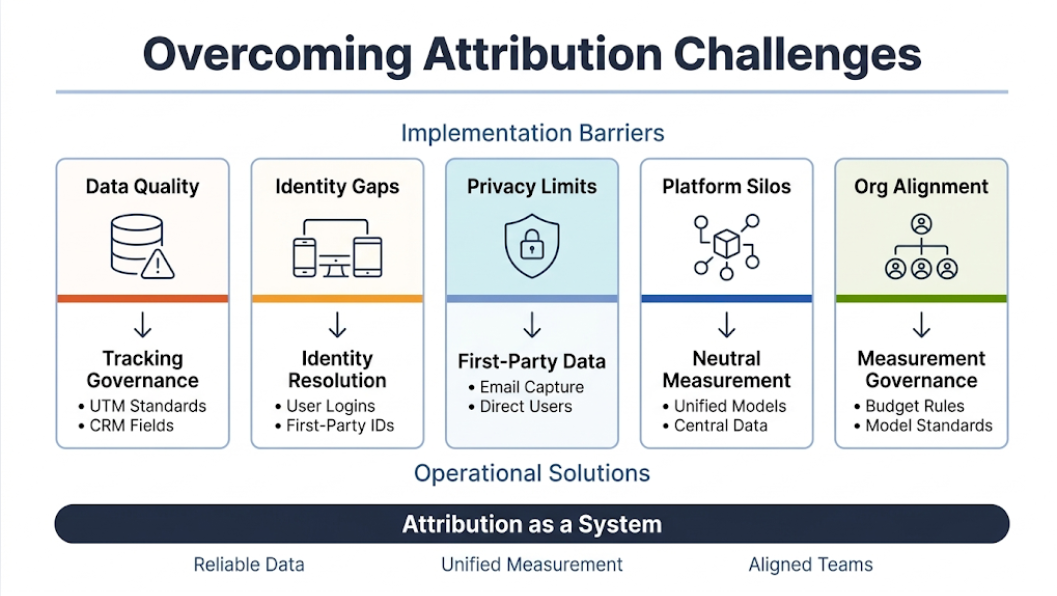 Overcoming Attribution Challenges

Implementation Barriers

Data Quality
↓
Tracking Governance
• UTM Standards
• CRM Fields

Identity Gaps
↓
Identity Resolution
• User Logins
• First-Party IDs

Privacy Limits
↓
First-Party Data
• Email Capture
• Direct Users

Platform Silos
↓
Neutral Measurement
• Unified Models
• Central Data

Org Alignment
↓
Measurement Governance
• Budget Rules
• Model Standards

Operational Solutions

Attribution as a System

Reliable Data Unified Measurement Aligned Teams